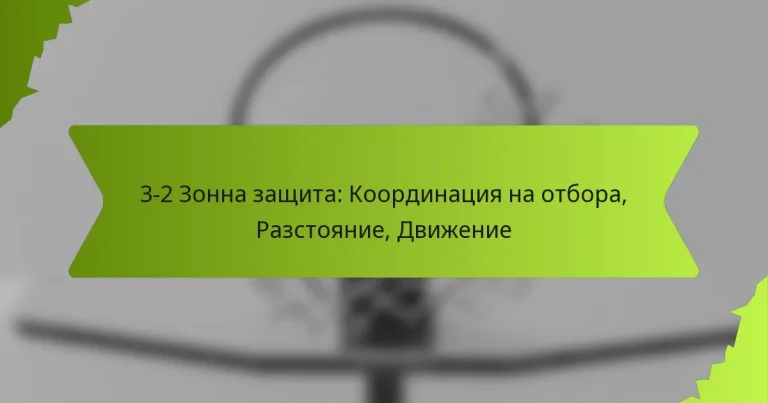 3-2 Зонна защита: Координация на отбора, Разстояние, Движение